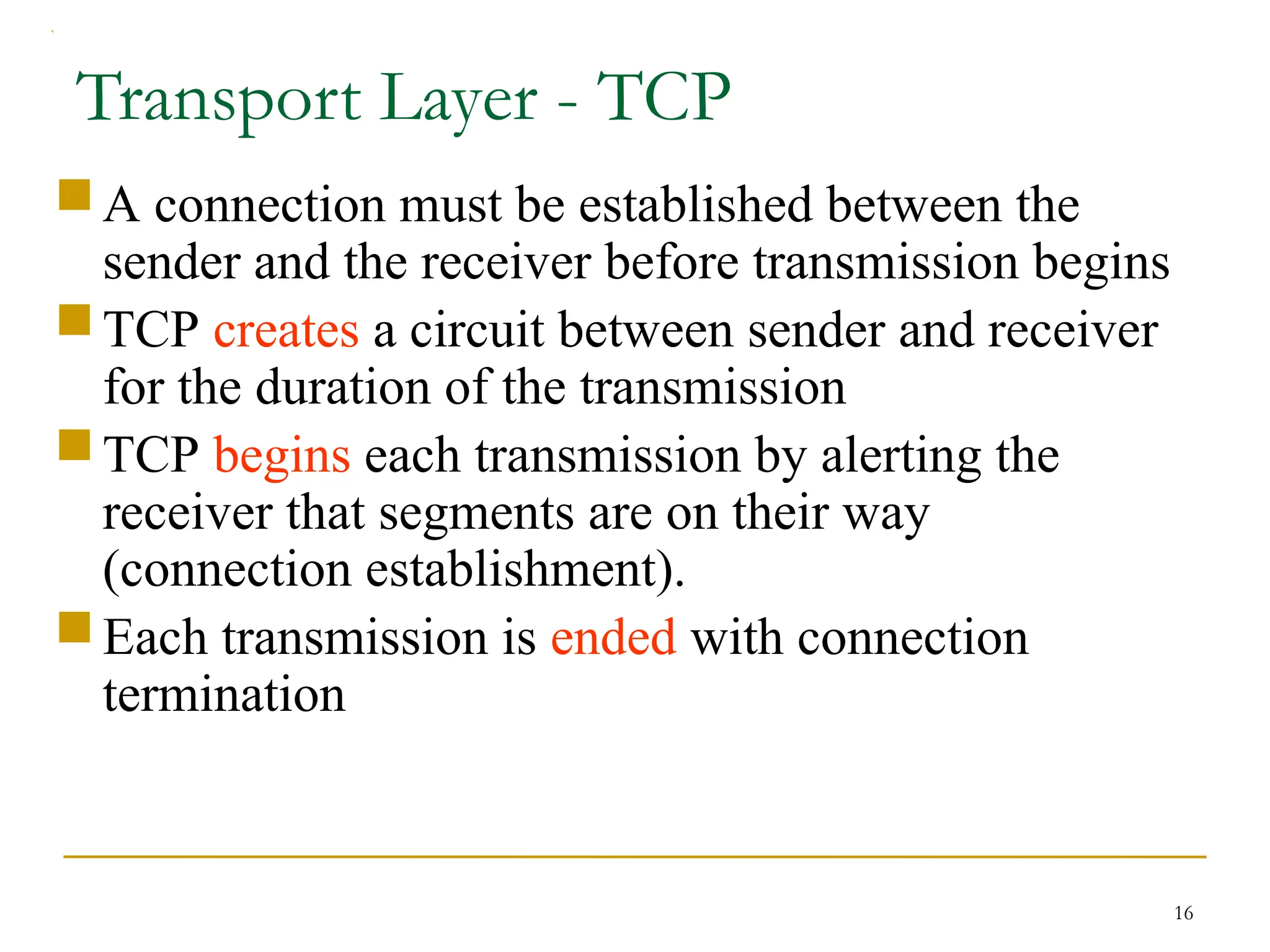 Transport Layer - TCP

A connection must be established between the sender and the receiver before transmission begins

TCP creates a circuit between sender and receiver for the duration of the transmission

TCP begins each transmission by alerting the receiver that segments are on their way (connection establishment).

Each transmission is ended with connection termination

16